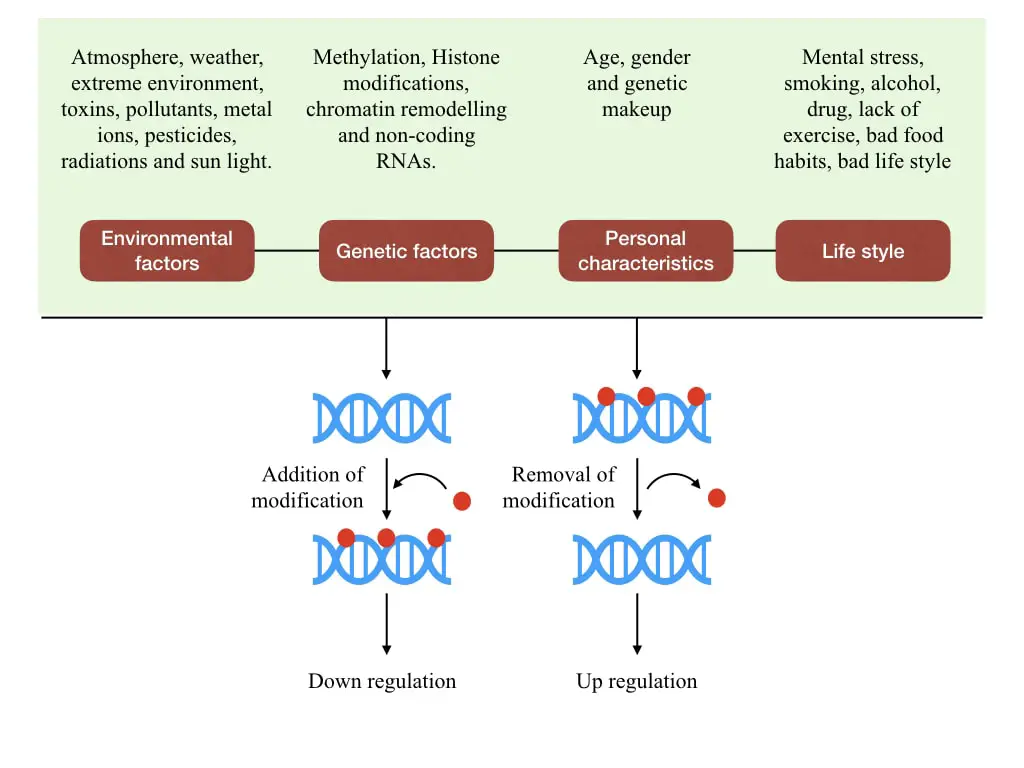 Atmosphere, weather, extreme environment, toxins, pollutants, metal ions, pesticides, radiations and sun light.

Methylation, Histone modifications, chromatin remodelling and non-coding RNAs.

Age, gender and genetic makeup

Mental stress, smoking, alcohol, drug, lack of exercise, bad food habits, bad life style

Environmental factors

Genetic factors

Personal characteristics

Life style

Addition of modification

Removal of modification

Down regulation

Up regulation